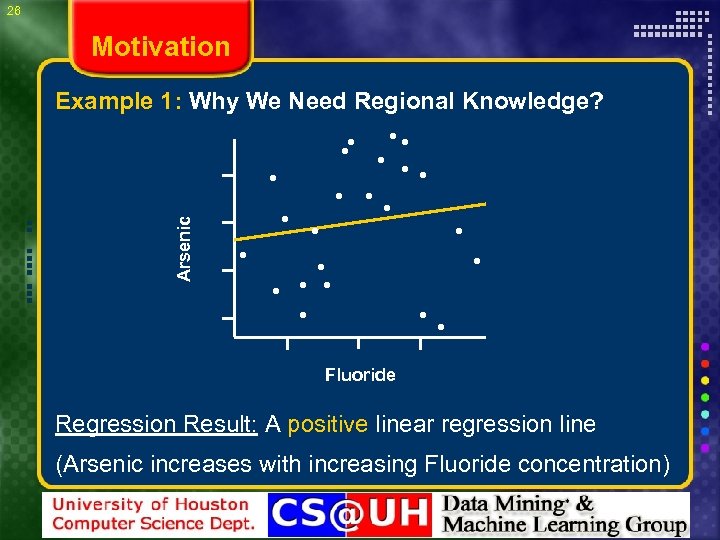 26

Motivation

Example 1: Why We Need Regional Knowledge?

Arsenic

Fluoride

Regression Result: A positive linear regression line

(Arsenic increases with increasing Fluoride concentration)

University of Houston
Computer Science Dept.

CS@UH

Data Mining &
Machine Learning Group